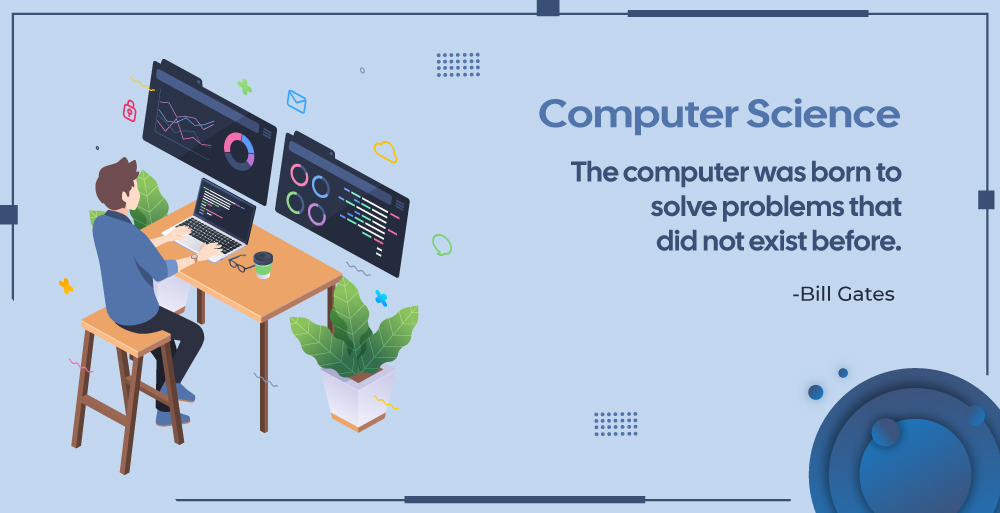 Computer Science

The computer was born to solve problems that did not exist before.

-Bill Gates